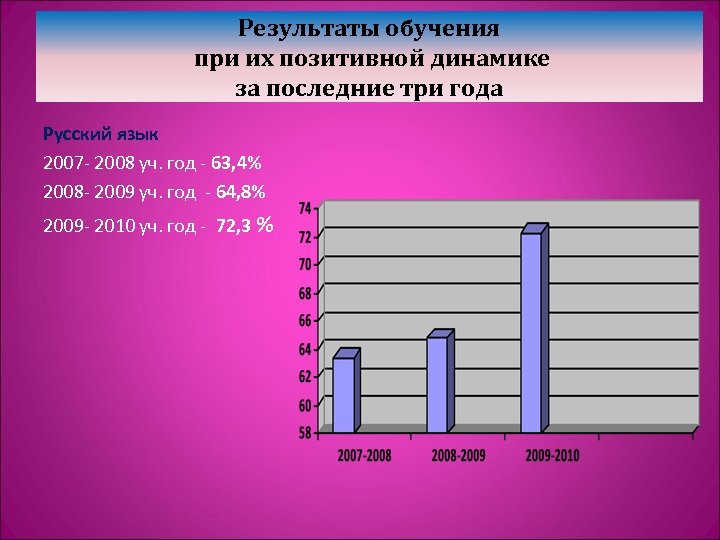 Результаты обучения
при их позитивной динамике
за последние три года

Русский язык

2007- 2008 уч. год - 63,4%

2008- 2009 уч. год - 64,8%

2009- 2010 уч. год - 72,3 %

74
72
70
68
66
64
62
60
58

2007-2008
2008-2009
2009-2010